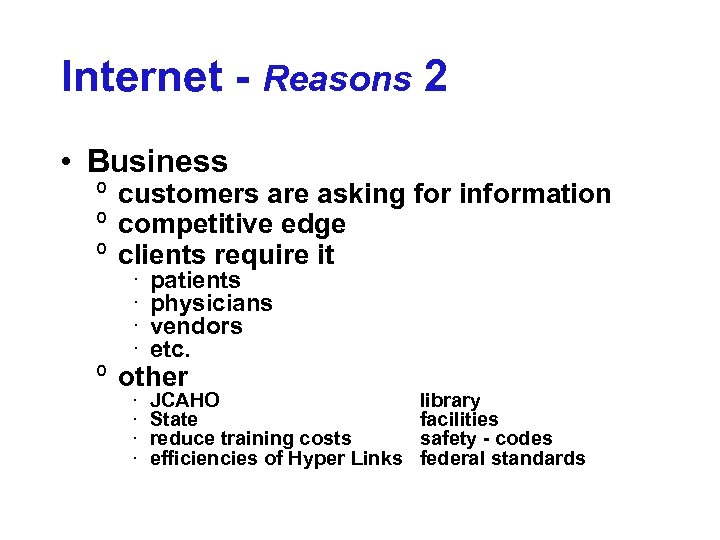 Internet - Reasons 2

• Business
  º customers are asking for information
  º competitive edge
  º clients require it
    · patients
    · physicians
    · vendors
    · etc.
  º other
    · JCAHO
    · State
    · reduce training costs
    · efficiencies of Hyper Links

library
facilities
safety - codes
federal standards